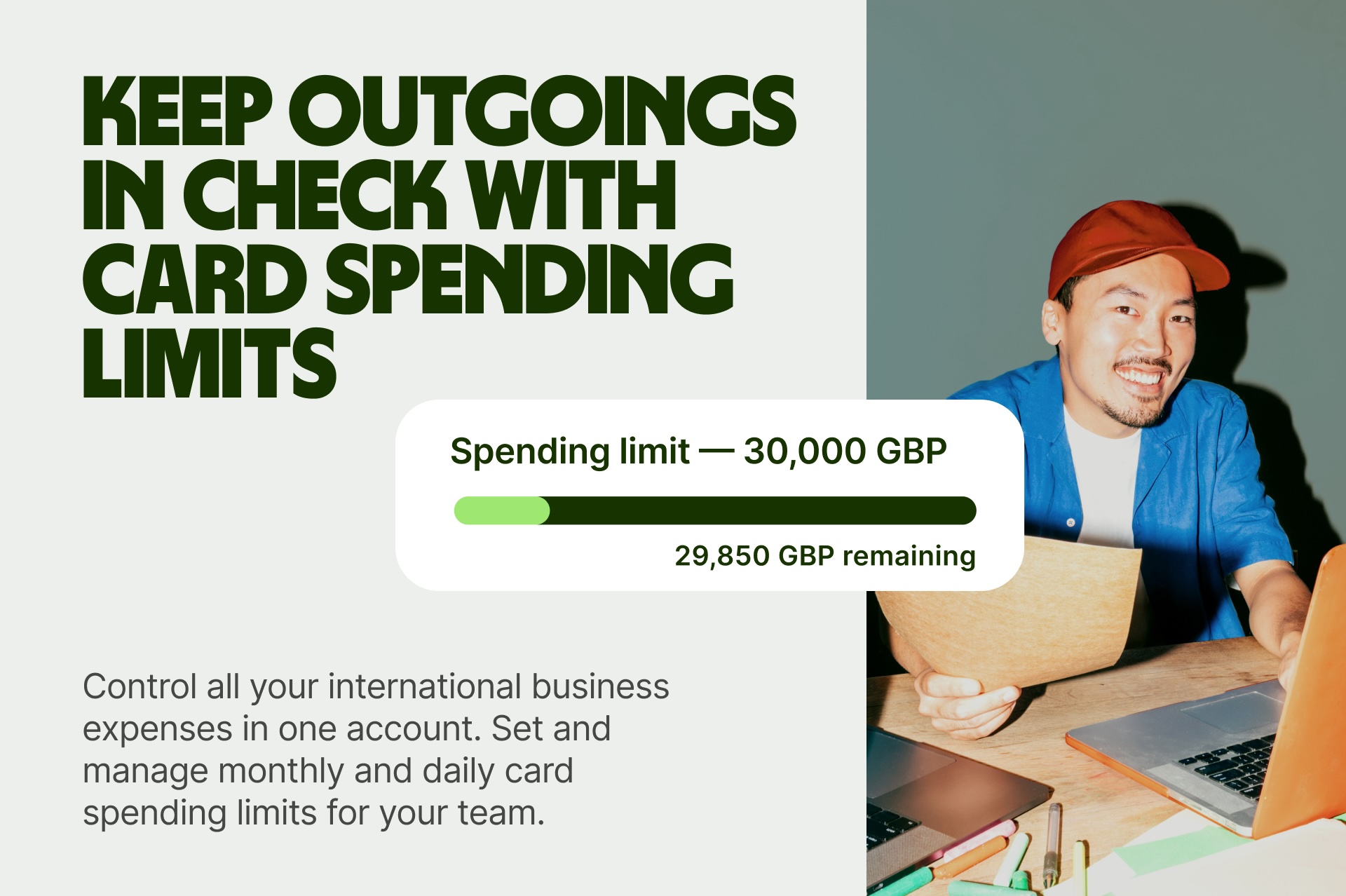 KEEP OUTGOINGS IN CHECK WITH CARD SPENDING LIMITS

Spending limit — 30,000 GBP

29,850 GBP remaining

Control all your international business expenses in one account. Set and manage monthly and daily card spending limits for your team.